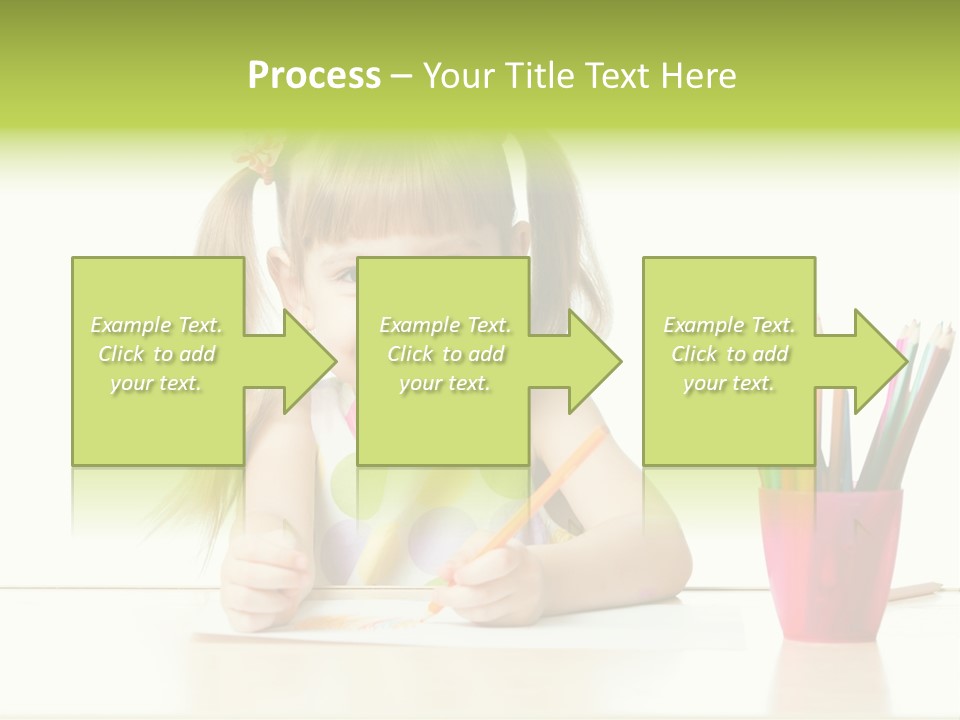 Process – Your Title Text Here

Example Text. Click to add your text.

Example Text. Click to add your text.

Example Text. Click to add your text.